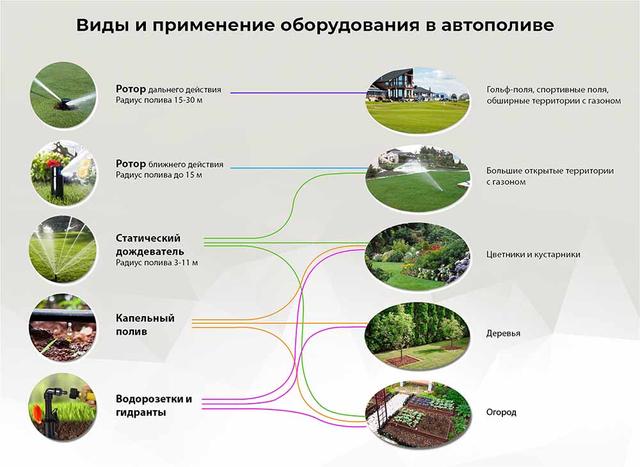 Виды и применение оборудования в автополиве

Ротор дальнего действия
Радиус полива 15-30 м

Ротор ближнего действия
Радиус полива до 15 м

Статический дождеватель
Радиус полива 3-11 м

Капельный полив

Водорозетки и гидранты

Гольф-поля, спортивные поля, обширные территории с газоном

Большие открытые территории с газоном

Цветники и кустарники

Деревья

Огород